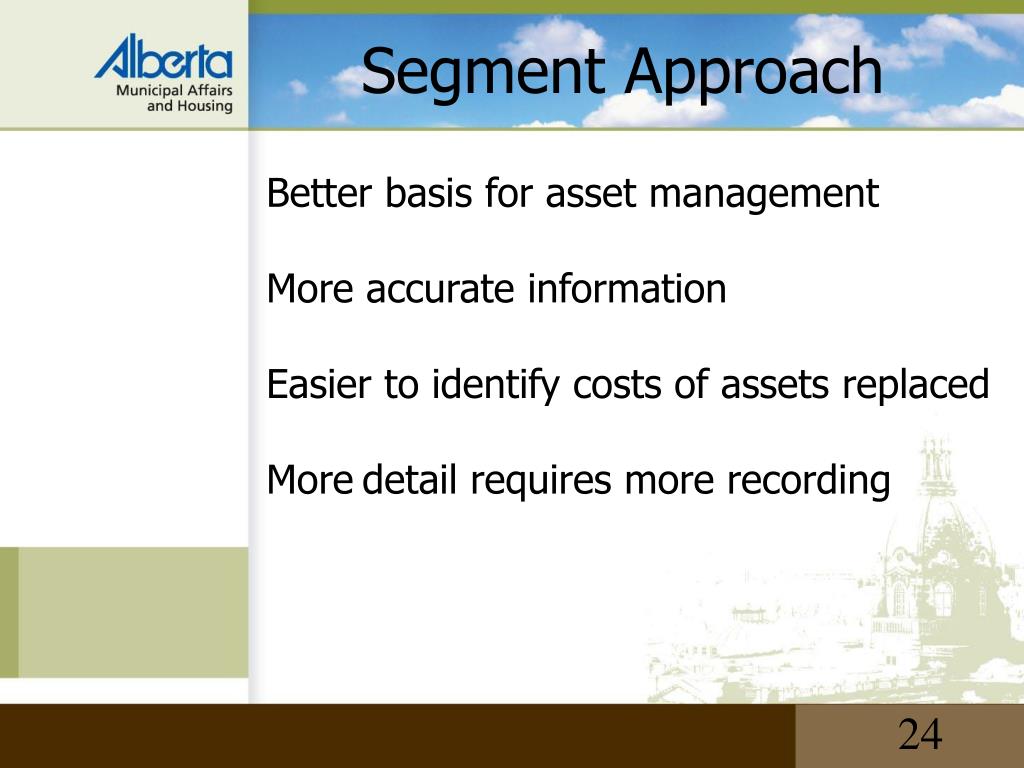 Alberta
Municipal Affairs and Housing

Segment Approach

Better basis for asset management

More accurate information

Easier to identify costs of assets replaced

More detail requires more recording

24